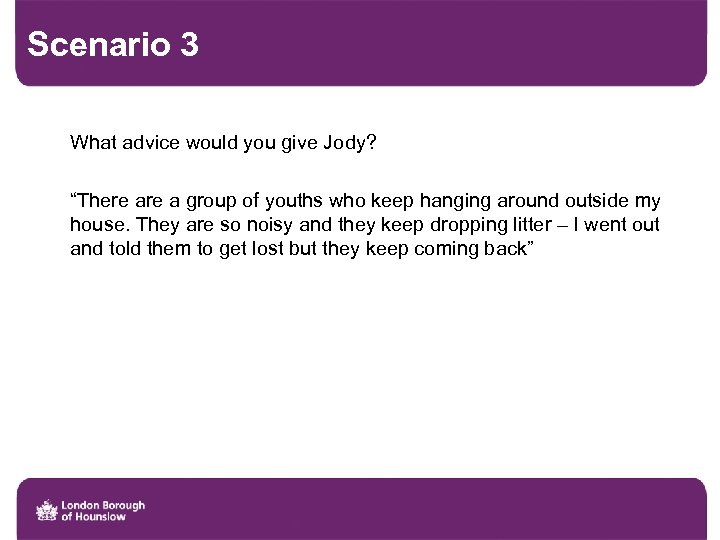 Scenario 3

What advice would you give Jody?

“There are a group of youths who keep hanging around outside my house. They are so noisy and they keep dropping litter – I went out and told them to get lost but they keep coming back”

London Borough of Hounslow